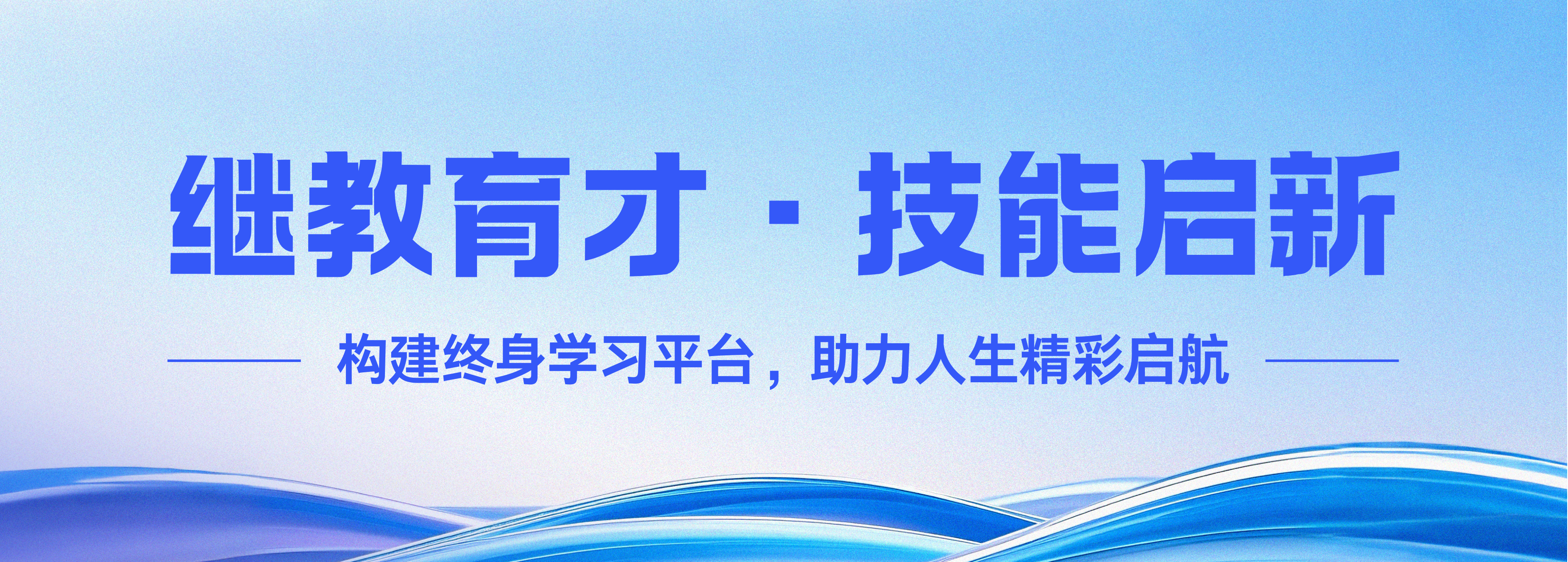 继教育才 · 技能启新

构建终身学习平台，助力人生精彩启航